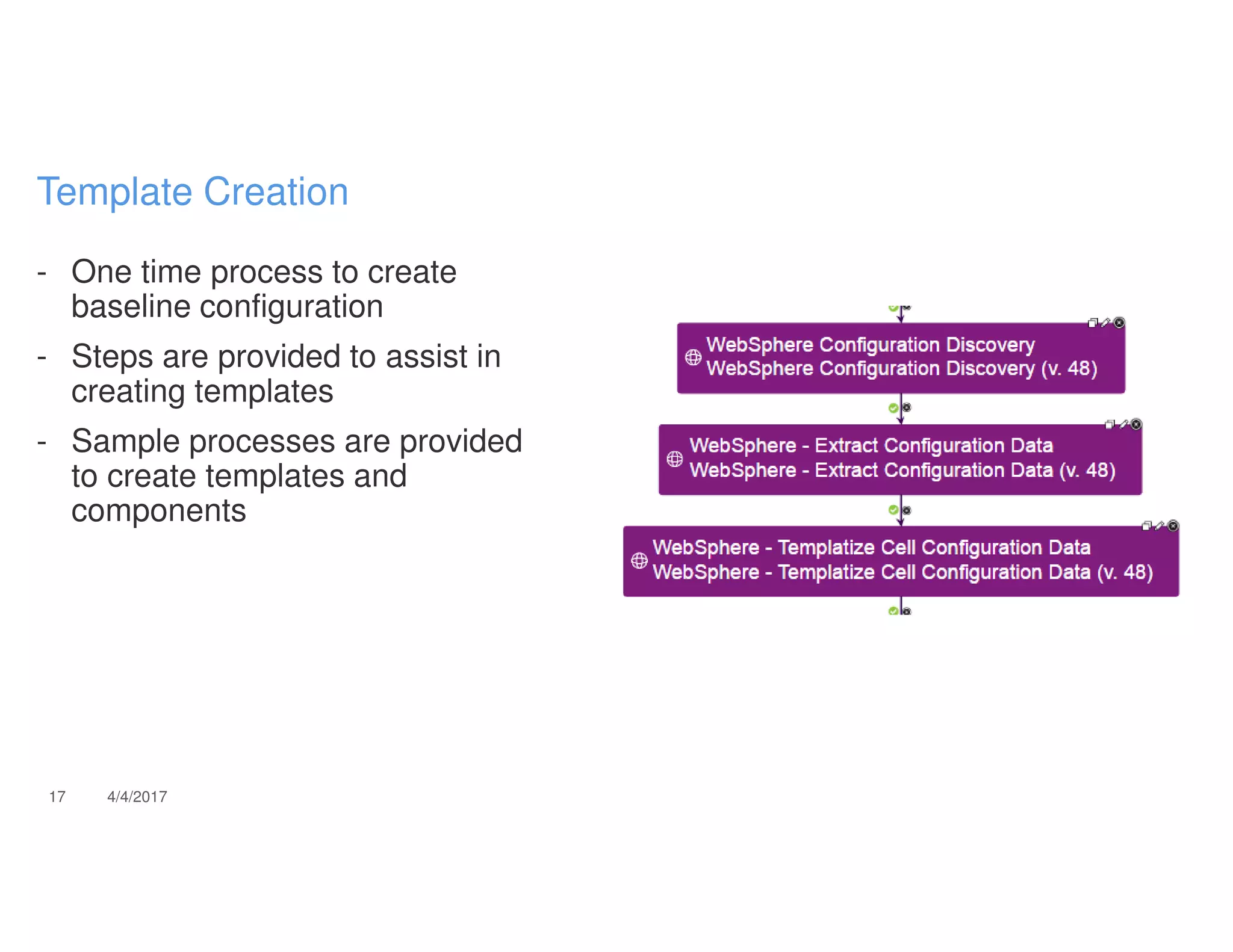 Template Creation

- One time process to create baseline configuration
- Steps are provided to assist in creating templates
- Sample processes are provided to create templates and components

WebSphere Configuration Discovery
WebSphere Configuration Discovery (v. 48)

WebSphere - Extract Configuration Data
WebSphere - Extract Configuration Data (v. 48)

WebSphere - Templatize Cell Configuration Data
WebSphere - Templatize Cell Configuration Data (v. 48)

17 4/4/2017